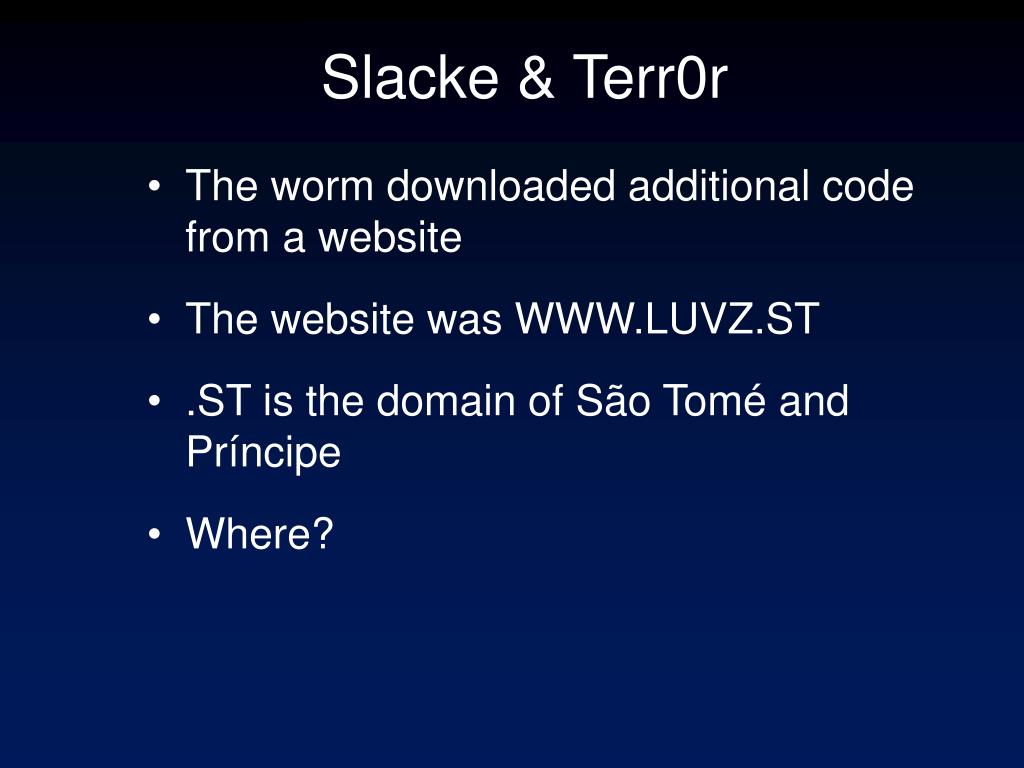 Slacke & Terr0r

• The worm downloaded additional code from a website

• The website was WWW.LUVZ.ST

• .ST is the domain of São Tomé and Príncipe

• Where?